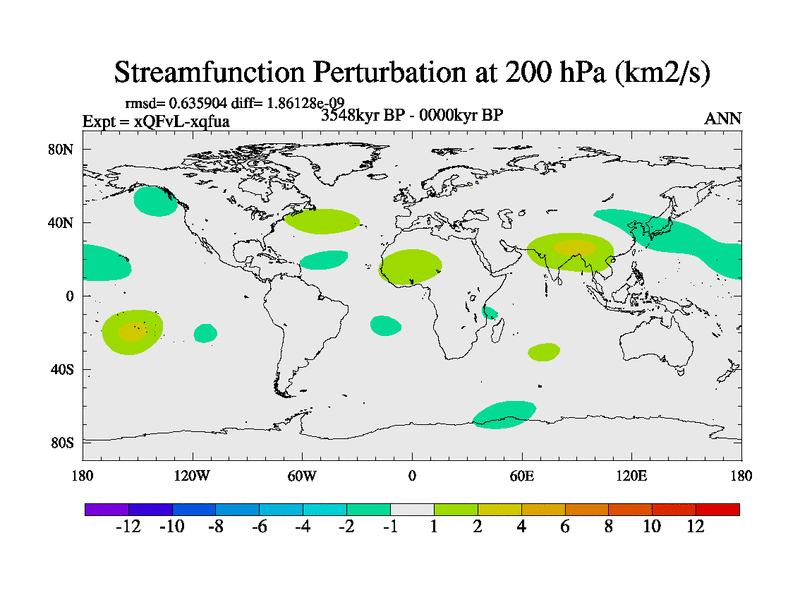 Streamfunction Perturbation at 200 hPa (km2/s)

rmsd= 0.635904 diff= 1.86128e-09

Expt = xQFvL-xqfua

3548kyr BP - 0000kyr BP

ANN

80N
40N
0
40S
80S

180 120W 60W 0 60E 120E 180

-12 -10 -8 -6 -4 -2 -1 1 2 4 6 8 10 12